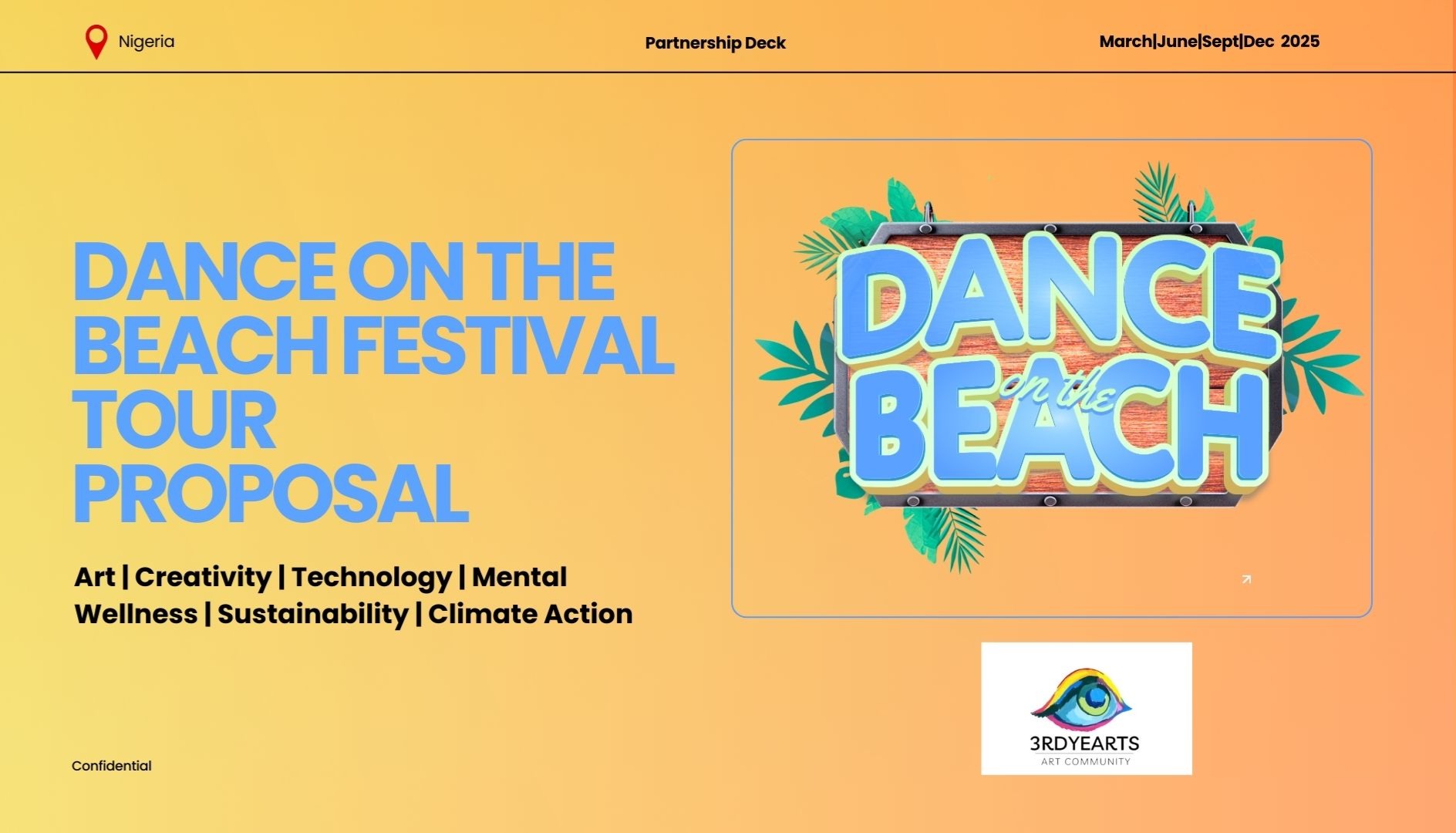 Nigeria

Partnership Deck

March|June|Sept|Dec 2025

DANCE ON THE BEACH FESTIVAL TOUR PROPOSAL

Art | Creativity | Technology | Mental Wellness | Sustainability | Climate Action

DANCE on the BEACH

3RDYEARTS
ART COMMUNITY

Confidential